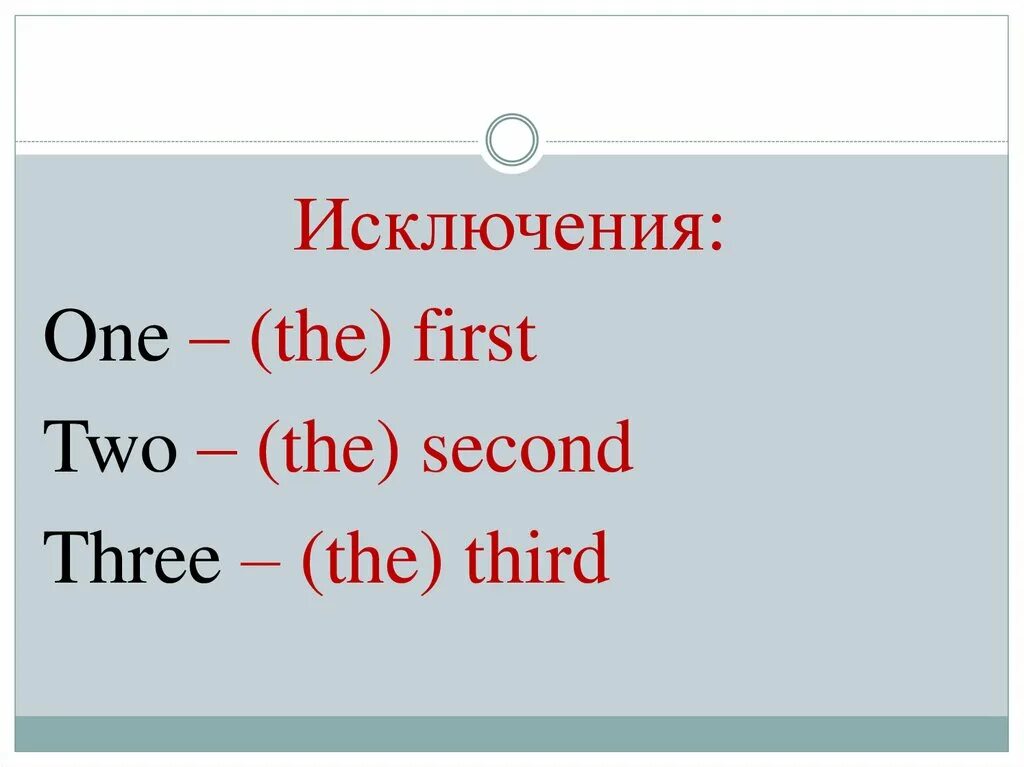 Исключения:

One – (the) first

Two – (the) second

Three – (the) third